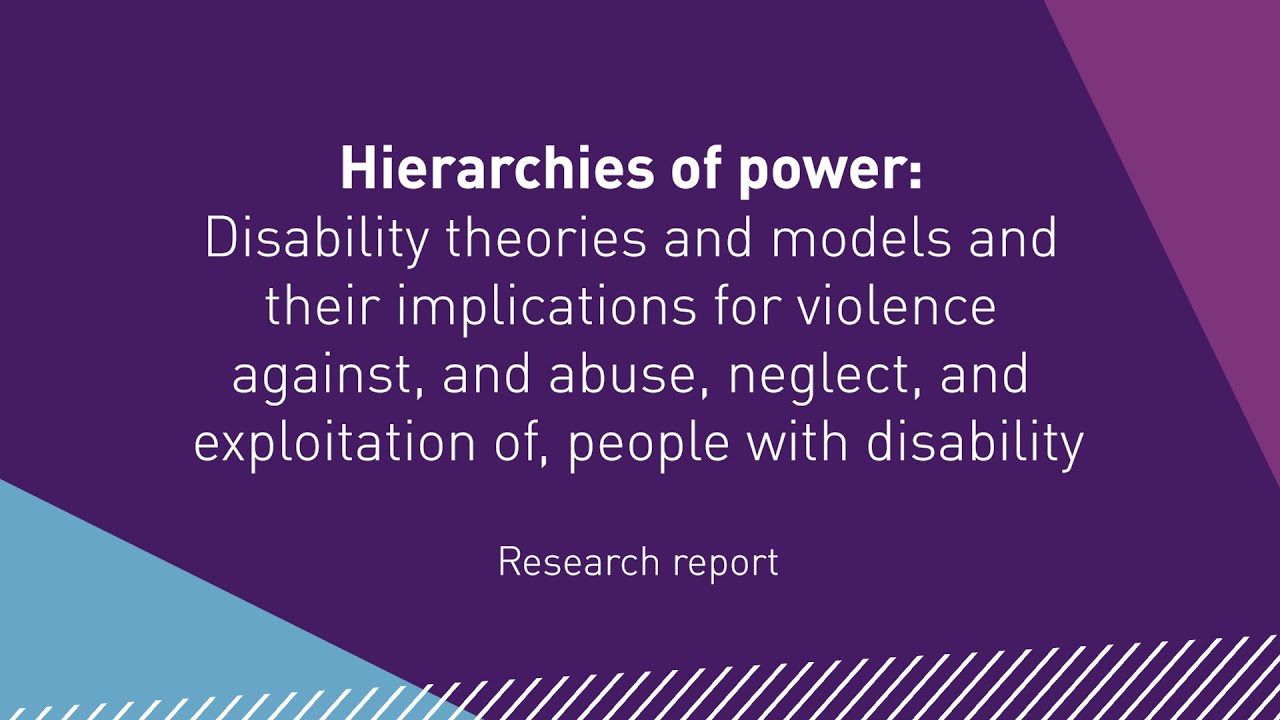 Hierarchies of power:
Disability theories and models and their implications for violence against, and abuse, neglect, and exploitation of, people with disability

Research report